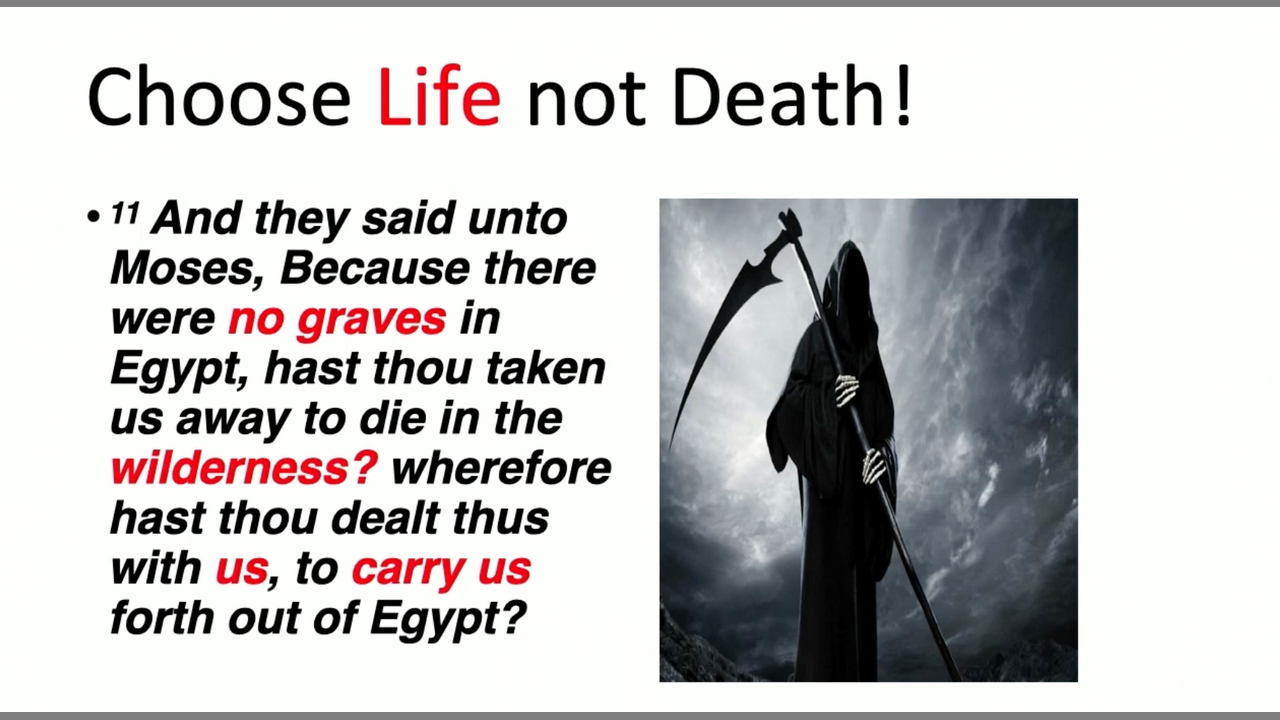 Choose Life not Death!

• $^{11}$ And they said unto Moses, Because there were no graves in Egypt, hast thou taken us away to die in the wilderness? wherefore hast thou dealt thus with us, to carry us forth out of Egypt?